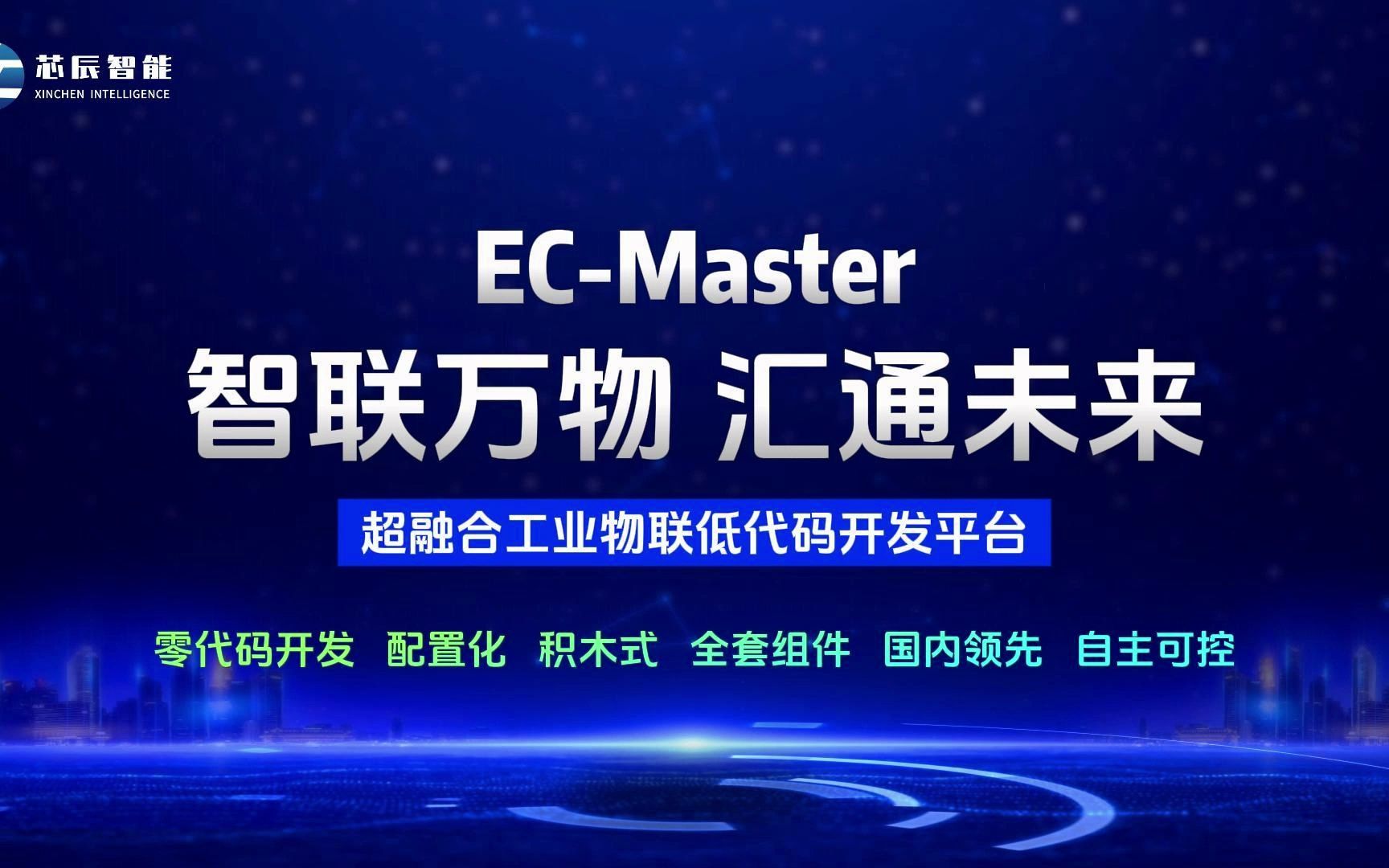 芯辰智能
XINCHEN INTELLIGENCE

EC-Master

智联万物 汇通未来

超融合工业物联低代码开发平台

零代码开发 配置化 积木式 全套组件 国内领先 自主可控